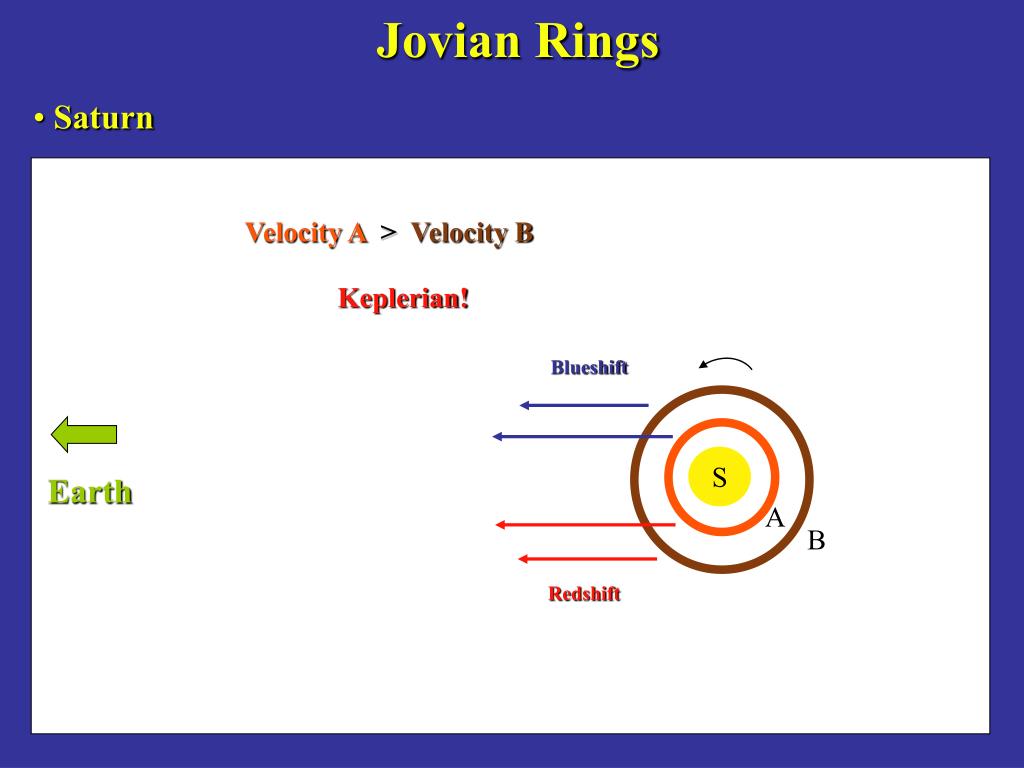 Jovian Rings

• Saturn

Velocity A > Velocity B

Keplerian!

Blueshift

Earth

S

A

B

Redshift